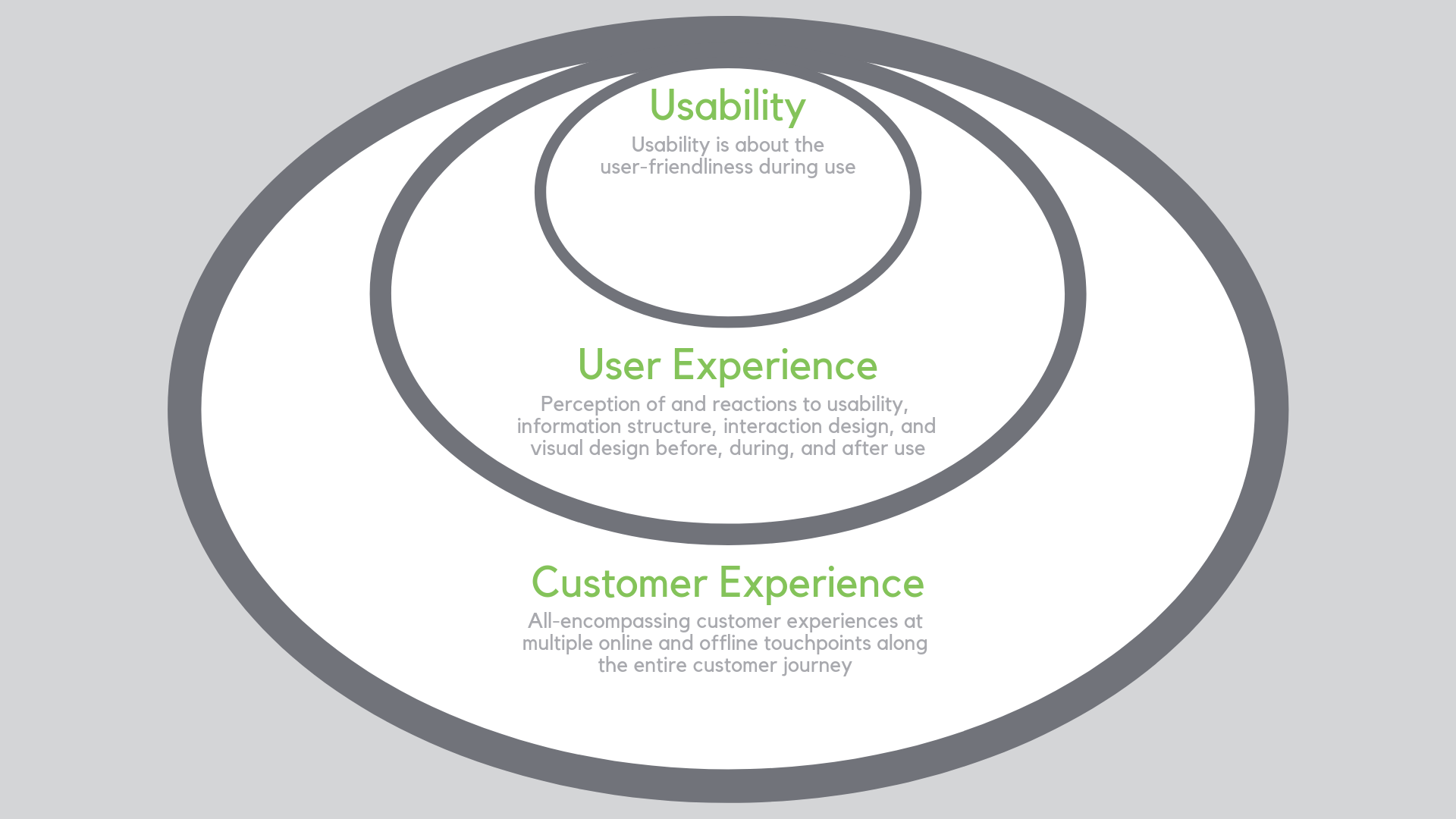 Usability
Usability is about the user-friendliness during use

User Experience
Perception of and reactions to usability, information structure, interaction design, and visual design before, during, and after use

Customer Experience
All-encompassing customer experiences at multiple online and offline touchpoints along the entire customer journey